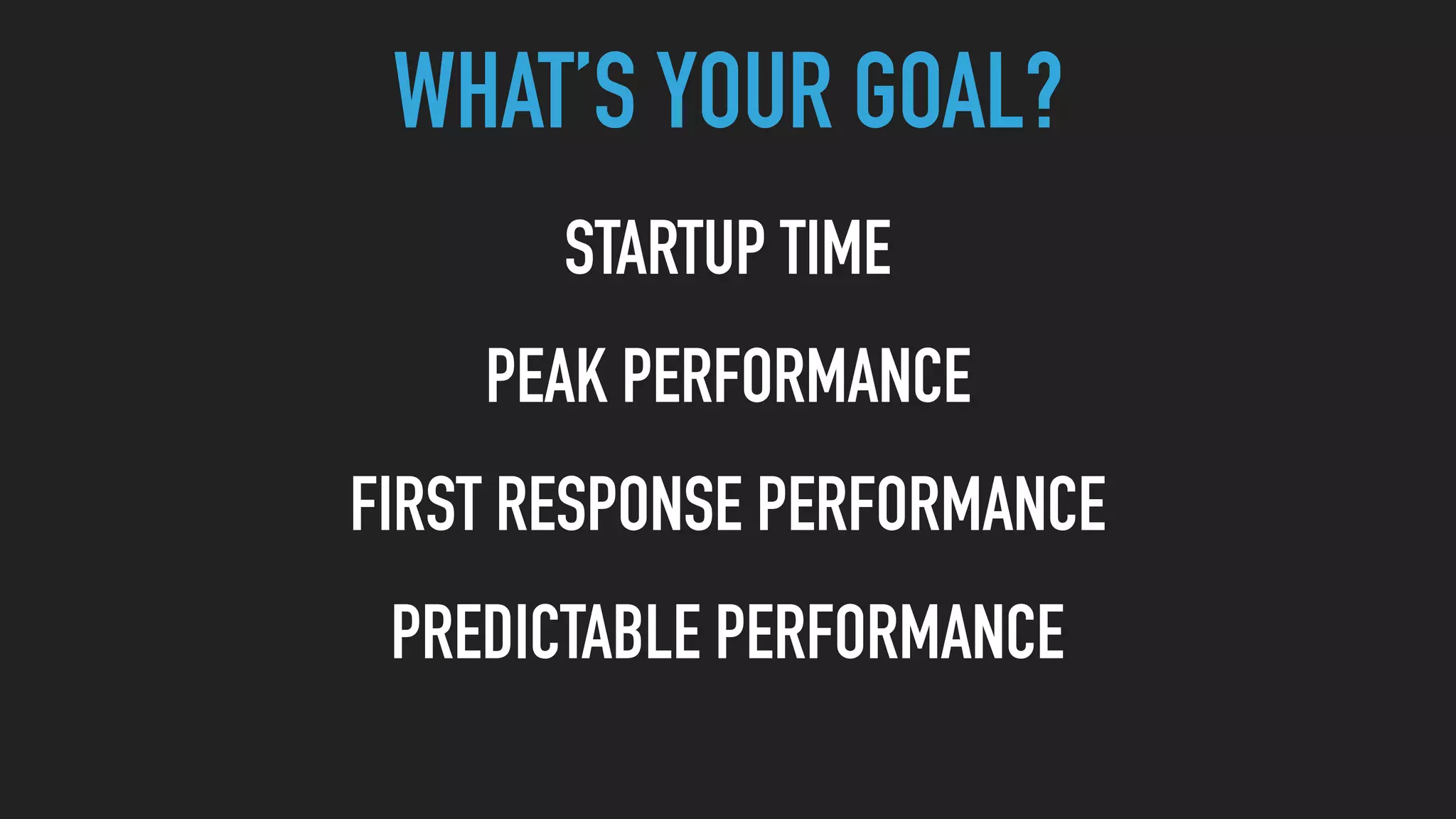 WHAT'S YOUR GOAL?

STARTUP TIME

PEAK PERFORMANCE

FIRST RESPONSE PERFORMANCE

PREDICTABLE PERFORMANCE